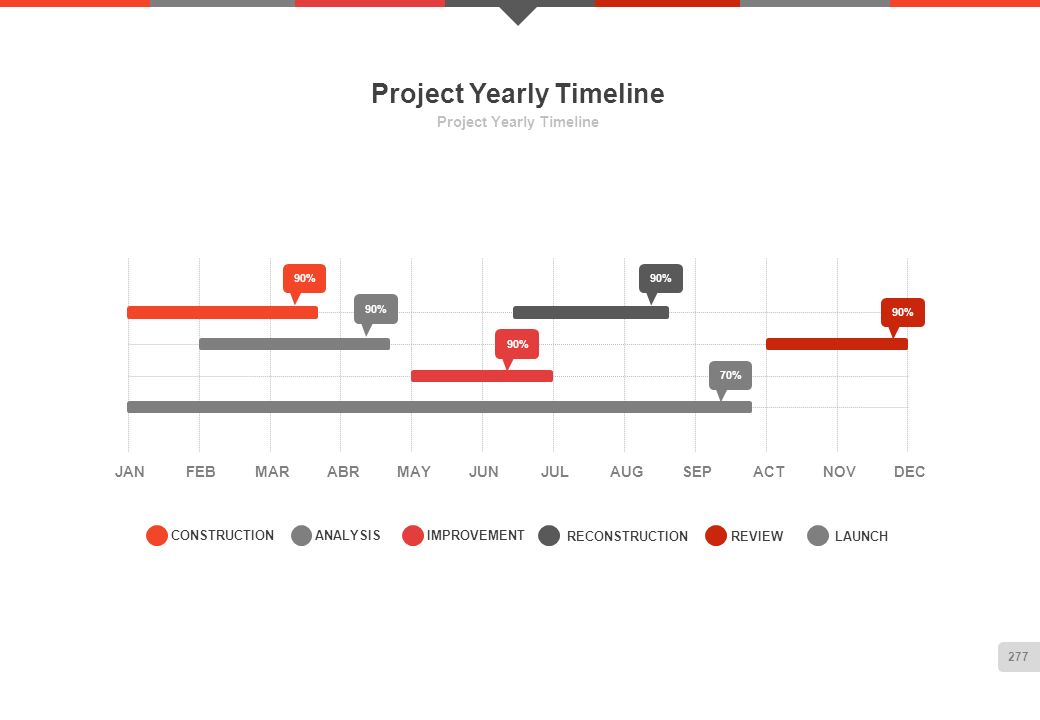 Project Yearly Timeline
Project Yearly Timeline

90%
90%
90%
90%
90%
70%

JAN FEB MAR ABR MAY JUN JUL AUG SEP ACT NOV DEC

CONSTRUCTION ANALYSIS IMPROVEMENT RECONSTRUCTION REVIEW LAUNCH

277